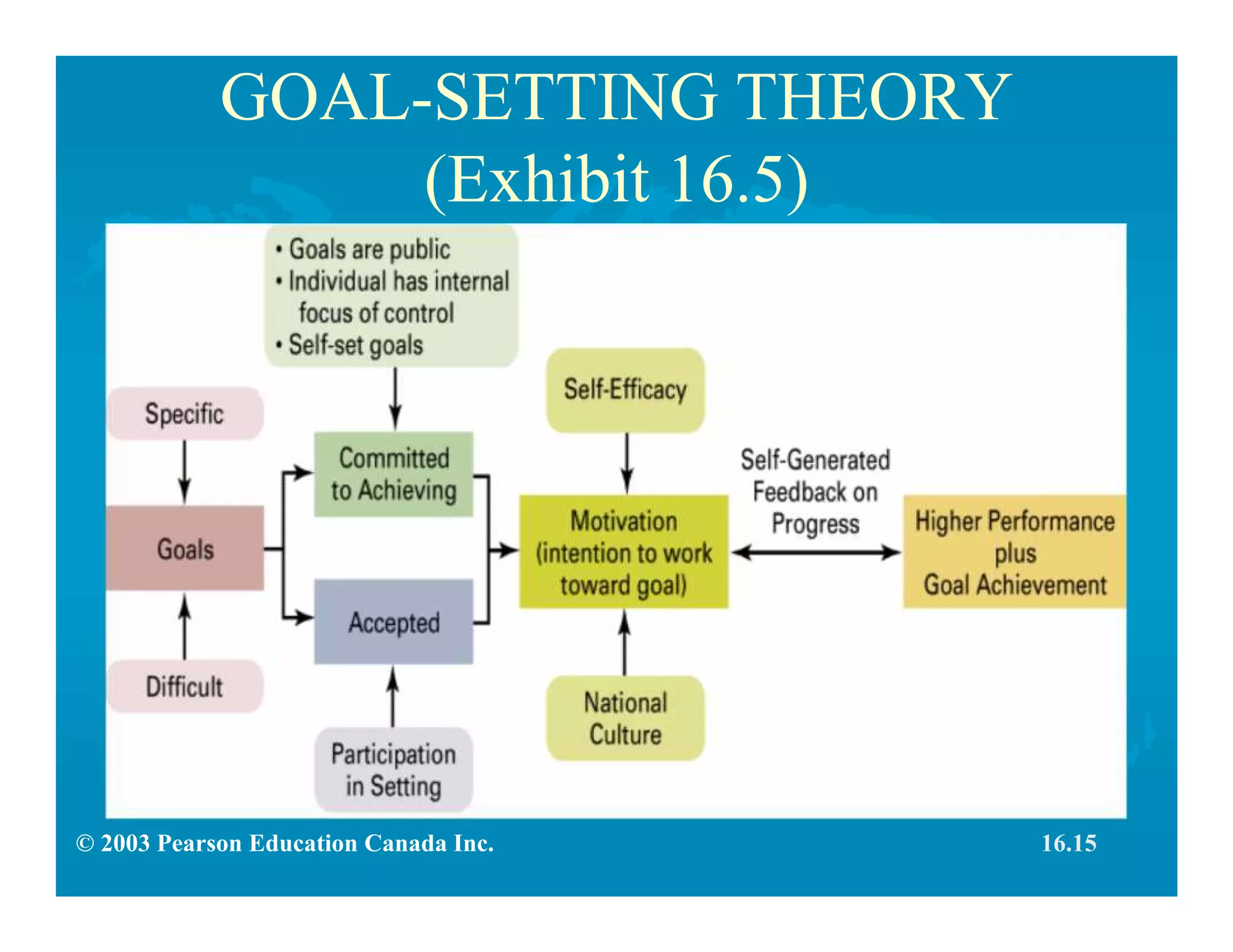 GOAL-SETTING THEORY
(Exhibit 16.5)

• Goals are public
• Individual has internal focus of control
• Self-set goals

Specific

Goals

Difficult

Committed to Achieving

Accepted

Participation in Setting

Self-Efficacy

Motivation (intention to work toward goal)

National Culture

Self-Generated Feedback on Progress

Higher Performance plus Goal Achievement

© 2003 Pearson Education Canada Inc.

16.15